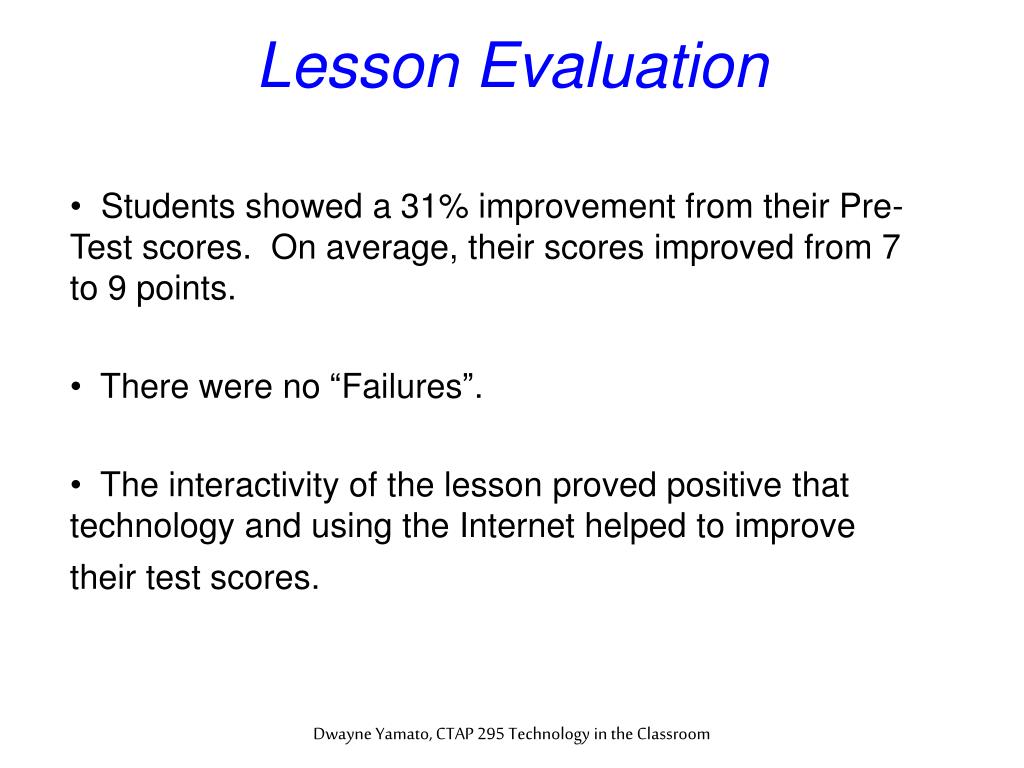 Lesson Evaluation

• Students showed a 31% improvement from their Pre-Test scores.  On average, their scores improved from 7 to 9 points.

• There were no “Failures”.

• The interactivity of the lesson proved positive that technology and using the Internet helped to improve their test scores.

Dwayne Yamato, CTAP 295 Technology in the Classroom